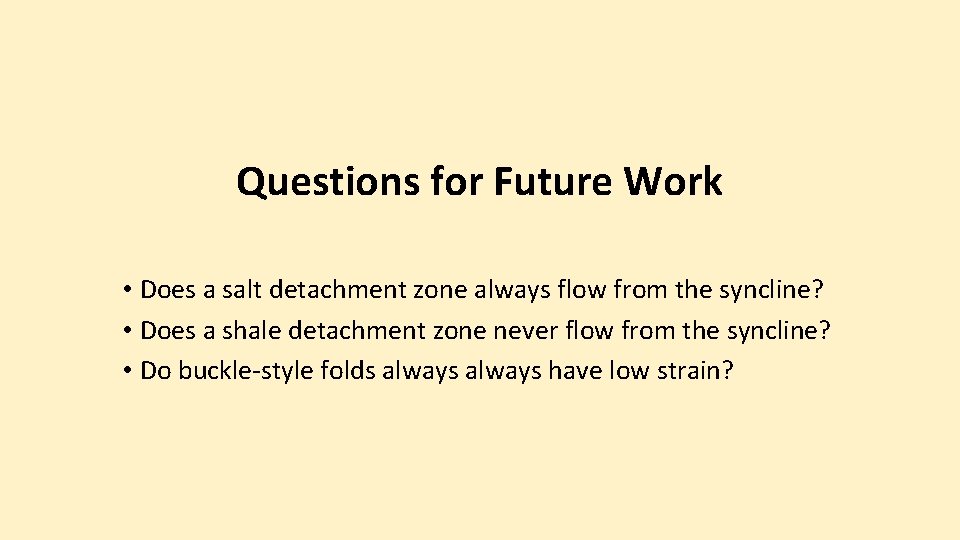 Questions for Future Work

• Does a salt detachment zone always flow from the syncline?
• Does a shale detachment zone never flow from the syncline?
• Do buckle-style folds always always have low strain?